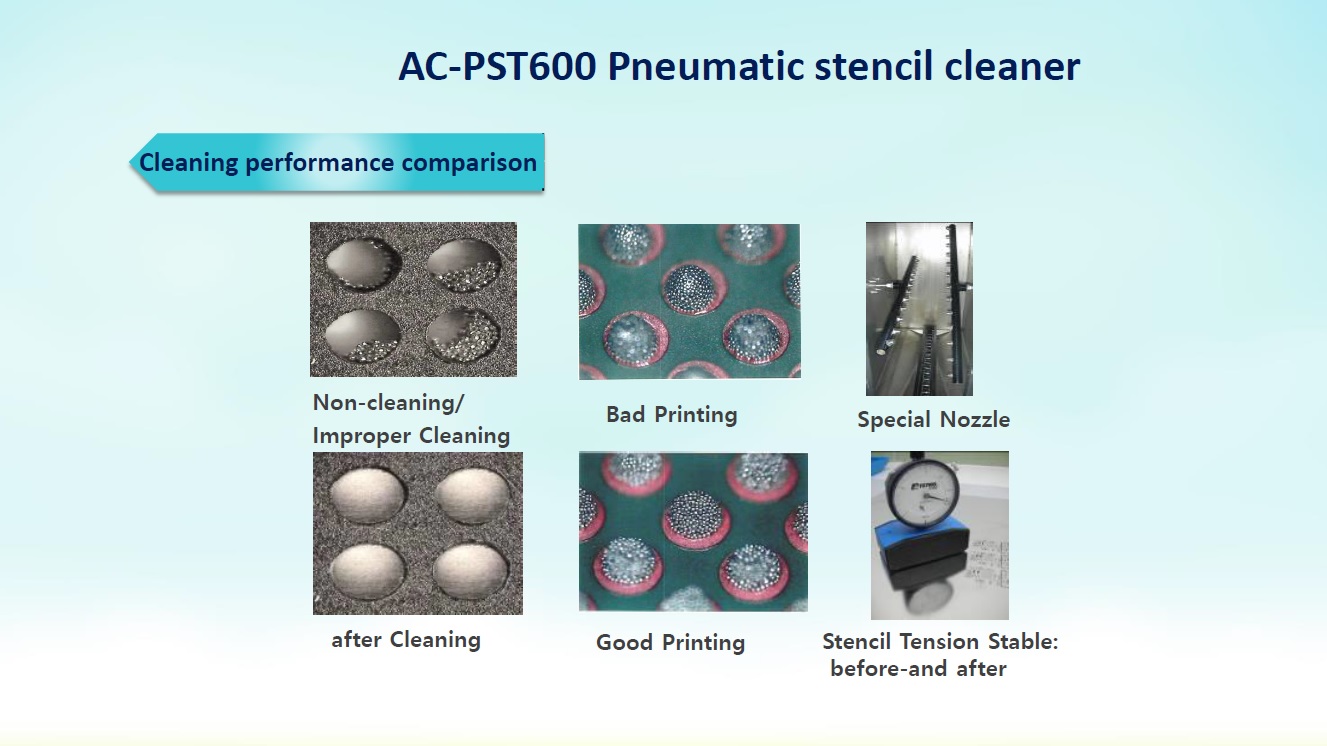 AC-PST600 Pneumatic stencil cleaner

Cleaning performance comparison

Non-cleaning/ Improper Cleaning

Bad Printing

Special Nozzle

after Cleaning

Good Printing

Stencil Tension Stable: before-and after